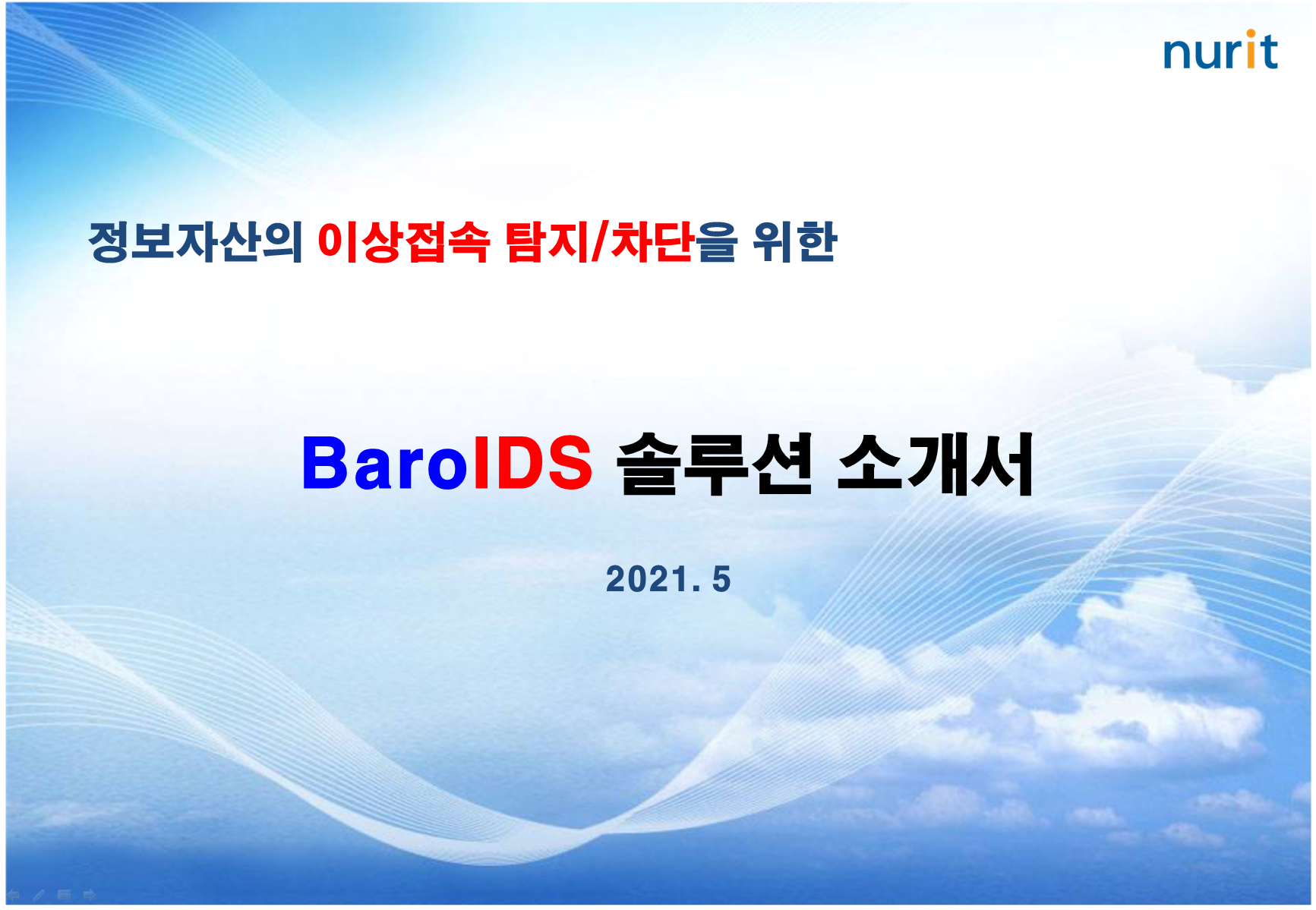 nurit

정보자산의 이상접속 탐지/차단을 위한

BaroIDS 솔루션 소개서

2021. 5